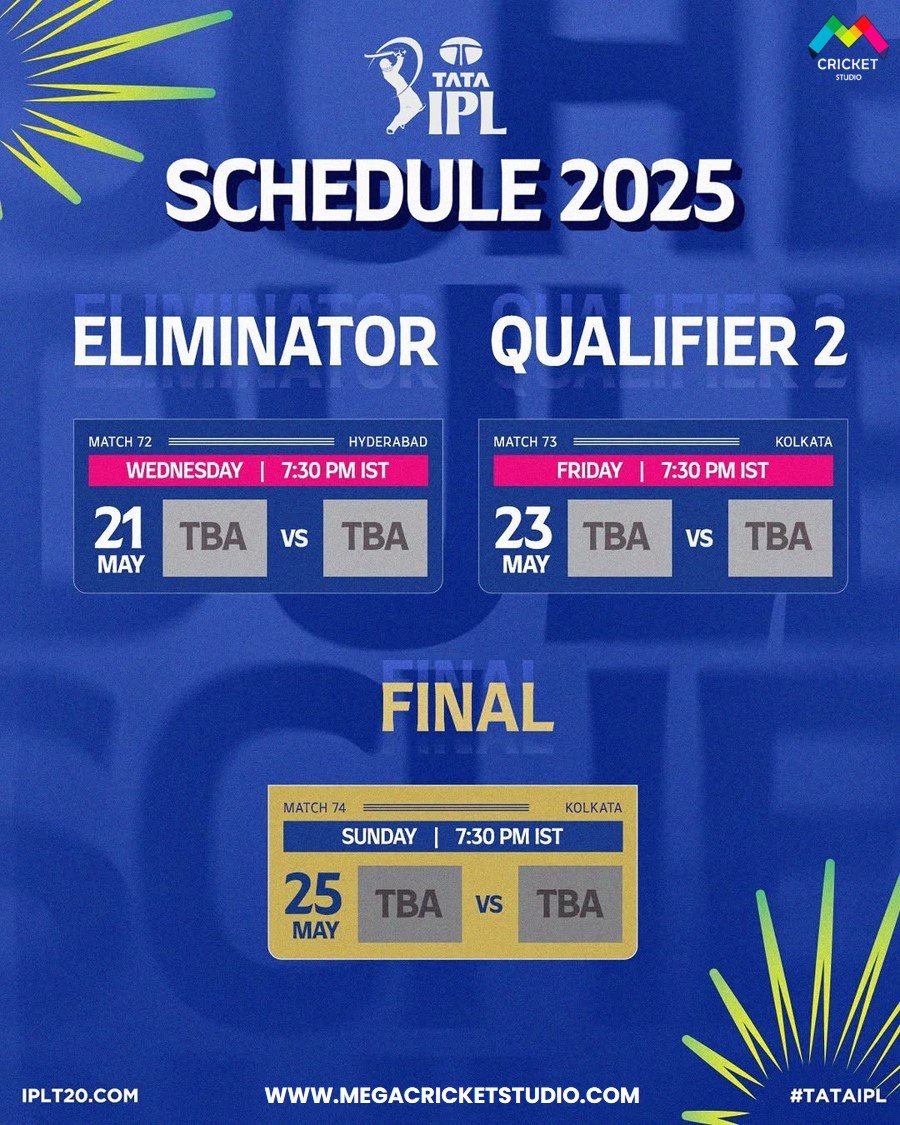 TATA IPL

CRICKET STUDIO

SCHEDULE 2025

ELIMINATOR

MATCH 72 HYDERABAD
WEDNESDAY | 7:30 PM IST
21 MAY TBA VS TBA

QUALIFIER 2

MATCH 73 KOLKATA
FRIDAY | 7:30 PM IST
23 MAY TBA VS TBA

FINAL

MATCH 74 KOLKATA
SUNDAY | 7:30 PM IST
25 MAY TBA VS TBA

IPLT20.COM WWW.MEGACRICKETSTUDIO.COM #TATAIPL